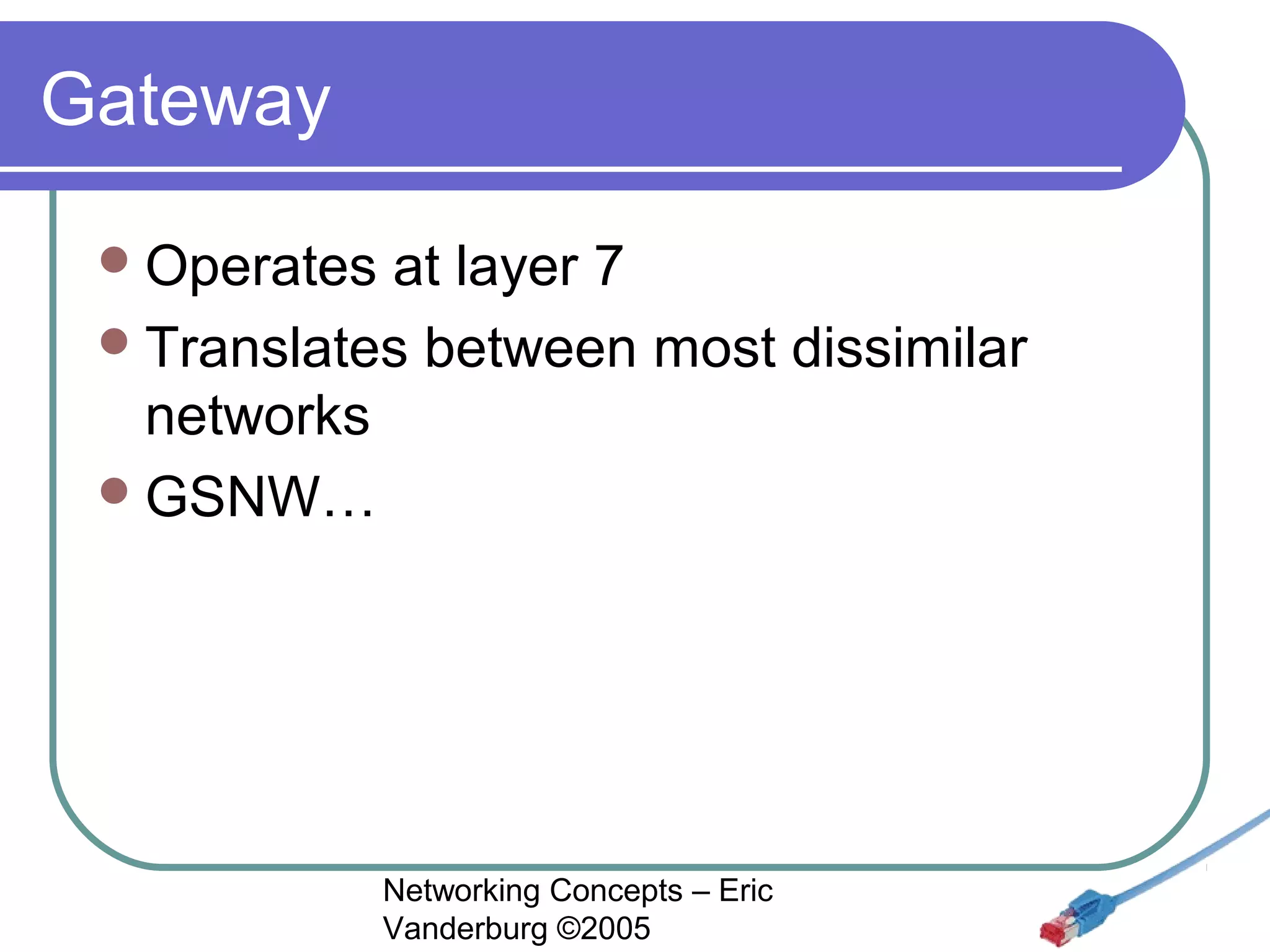 Gateway

- Operates at layer 7
- Translates between most dissimilar networks
- GSNW…

Networking Concepts – Eric Vanderburg ©2005